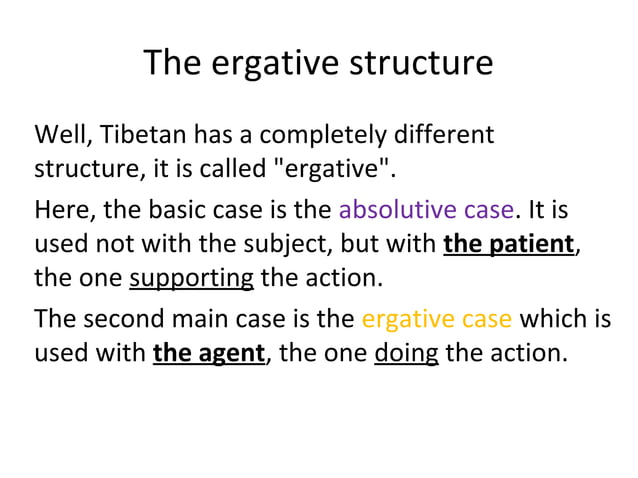 The ergative structure

Well, Tibetan has a completely different structure, it is called "ergative".

Here, the basic case is the absolutive case. It is used not with the subject, but with the patient, the one supporting the action.

The second main case is the ergative case which is used with the agent, the one doing the action.